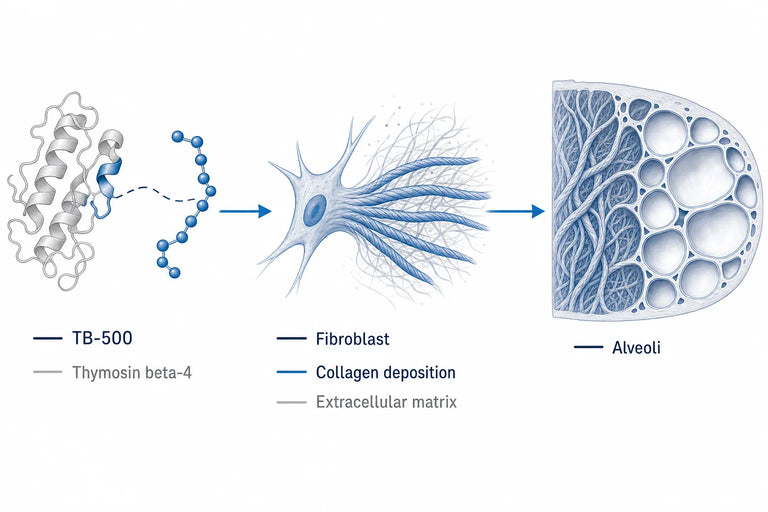 TB-500
Thymosin beta-4

Fibroblast
Collagen deposition
Extracellular matrix

Alveoli